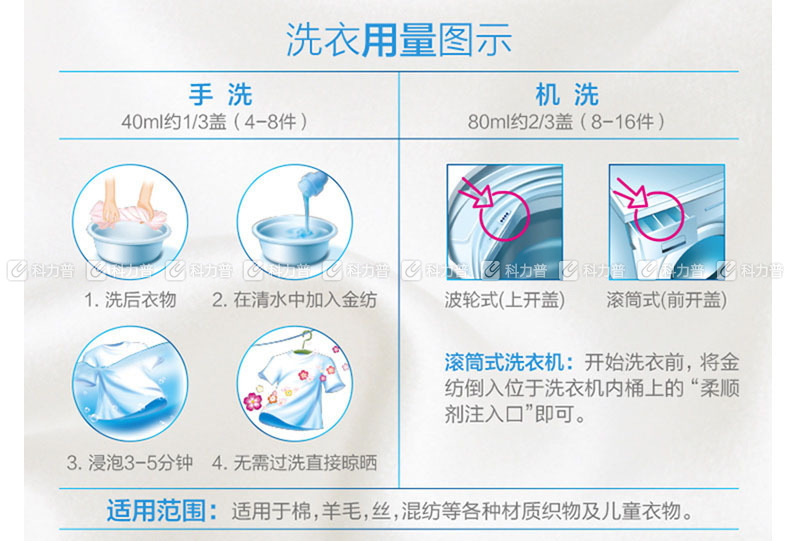 洗衣用量图示

手 洗
40ml约1/3盖（4-8件）

1. 洗后衣物
2. 在清水中加入金纺
3. 浸泡3-5分钟
4. 无需过洗直接晾晒

机 洗
80ml约2/3盖（8-16件）

波轮式(上开盖)
滚筒式(前开盖)

滚筒式洗衣机：开始洗衣前，将金纺倒入位于洗衣机内桶上的“柔顺剂注入口”即可。

科力普 科力普 科力普 科力普 科力普 科力普 科力普 科力普 科力普 科力普

适用范围：适用于棉，羊毛，丝，混纺等各种材质织物及儿童衣物。